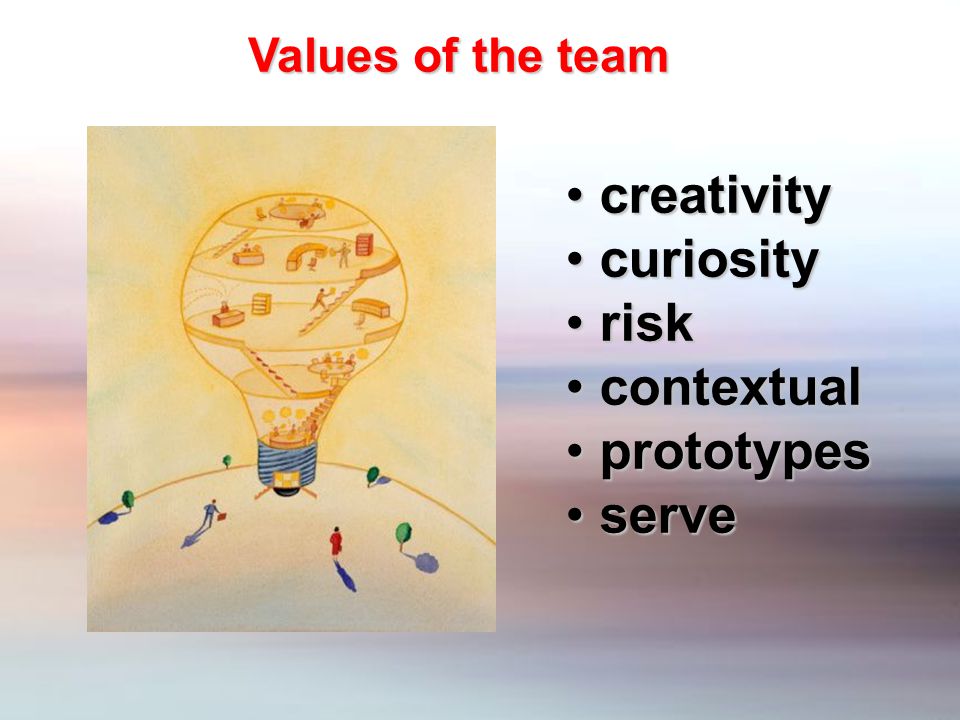 Values of the team

• creativity
• curiosity
• risk
• contextual
• prototypes
• serve